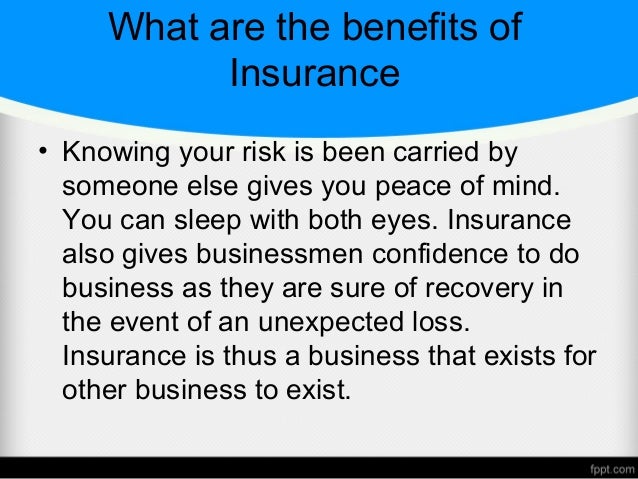 What are the benefits of Insurance

• Knowing your risk is been carried by someone else gives you peace of mind. You can sleep with both eyes. Insurance also gives businessmen confidence to do business as they are sure of recovery in the event of an unexpected loss. Insurance is thus a business that exists for other business to exist.

fppt.com